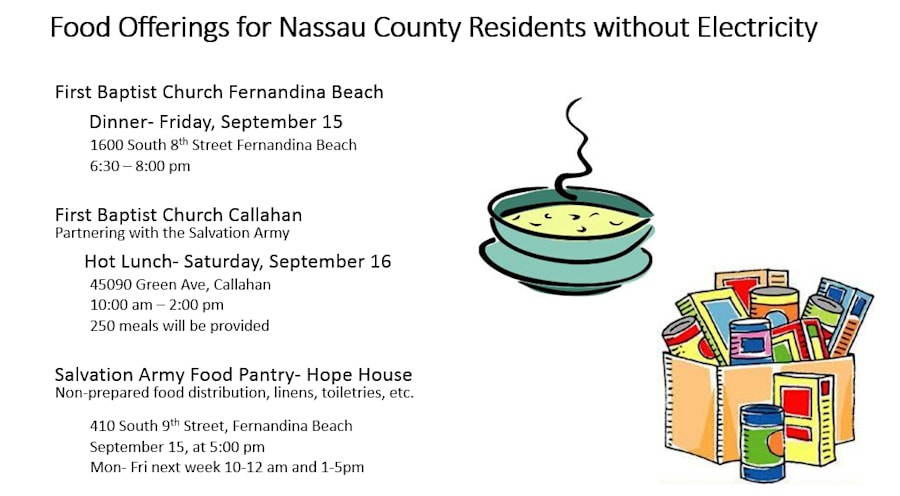 Food Offerings for Nassau County Residents without Electricity

First Baptist Church Fernandina Beach

Dinner- Friday, September 15
1600 South 8$^{th}$ Street Fernandina Beach
6:30 – 8:00 pm

First Baptist Church Callahan
Partnering with the Salvation Army

Hot Lunch- Saturday, September 16
45090 Green Ave, Callahan
10:00 am – 2:00 pm
250 meals will be provided

Salvation Army Food Pantry- Hope House
Non-prepared food distribution, linens, toiletries, etc.

410 South 9$^{th}$ Street, Fernandina Beach
September 15, at 5:00 pm
Mon- Fri next week 10-12 am and 1-5pm